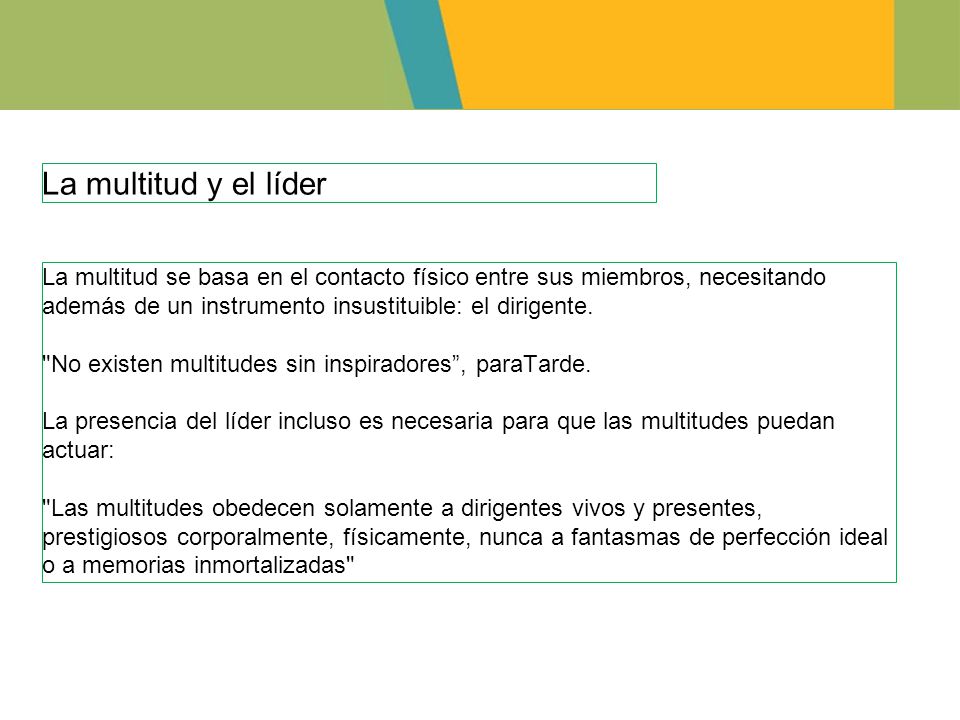 La multitud y el líder

La multitud se basa en el contacto físico entre sus miembros, necesitando además de un instrumento insustituible: el dirigente.

"No existen multitudes sin inspiradores”, paraTarde.

La presencia del líder incluso es necesaria para que las multitudes puedan actuar:

"Las multitudes obedecen solamente a dirigentes vivos y presentes, prestigiosos corporalmente, físicamente, nunca a fantasmas de perfección ideal o a memorias inmortalizadas"